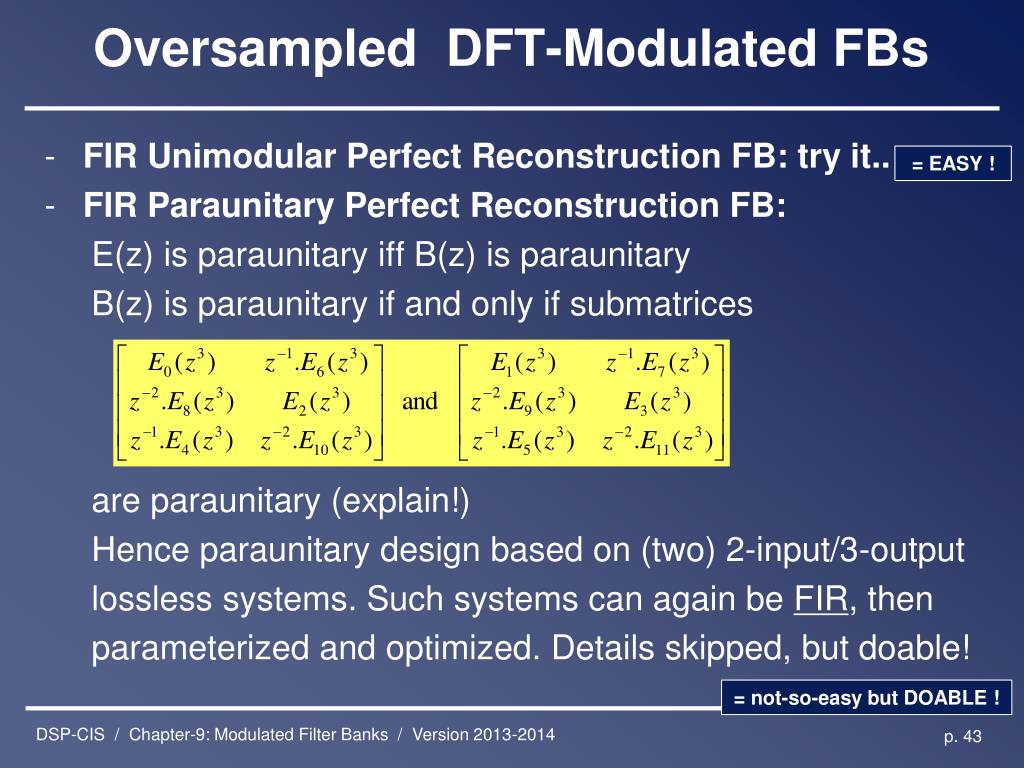 Oversampled DFT-Modulated FBs

- FIR Unimodular Perfect Reconstruction FB: try it.. = EASY !
- FIR Paraunitary Perfect Reconstruction FB:
E(z) is paraunitary iff B(z) is paraunitary
B(z) is paraunitary if and only if submatrices

$\begin{bmatrix} E_0(z^3) & z^{-1}.E_6(z^3) \\ z^{-2}.E_8(z^3) & E_2(z^3) \\ z^{-1}.E_4(z^3) & z^{-2}.E_{10}(z^3) \end{bmatrix}$ and $\begin{bmatrix} E_1(z^3) & z^{-1}.E_7(z^3) \\ z^{-2}.E_9(z^3) & E_3(z^3) \\ z^{-1}.E_5(z^3) & z^{-2}.E_{11}(z^3) \end{bmatrix}$

are paraunitary (explain!)
Hence paraunitary design based on (two) 2-input/3-output lossless systems. Such systems can again be FIR, then parameterized and optimized. Details skipped, but doable!

= not-so-easy but DOABLE !

DSP-CIS / Chapter-9: Modulated Filter Banks / Version 2013-2014

p. 43